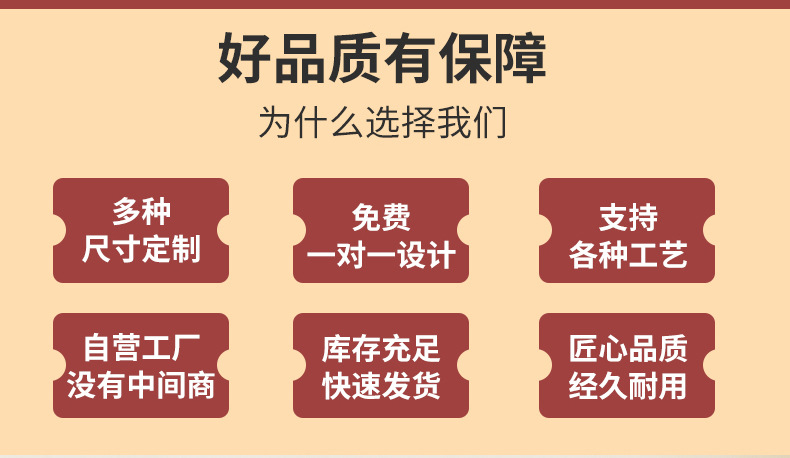 好品质有保障

为什么选择我们

多种
尺寸定制

免费
一对一设计

支持
各种工艺

自营工厂
没有中间商

库存充足
快速发货

匠心品质
经久耐用